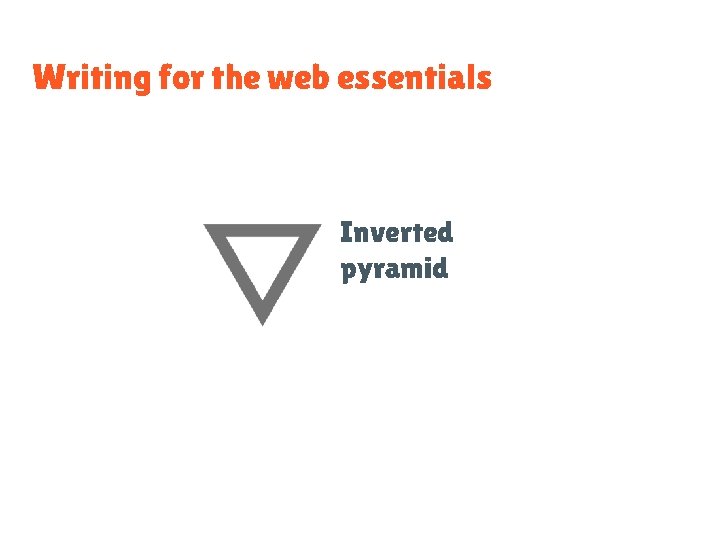 Writing for the web essentials

Inverted pyramid